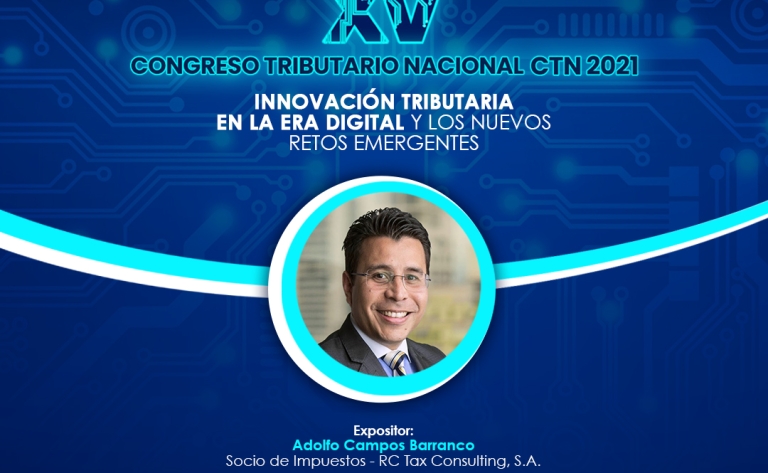 XV
CONGRESO TRIBUTARIO NACIONAL CTN 2021

INNOVACIÓN TRIBUTARIA EN LA ERA DIGITAL Y LOS NUEVOS RETOS EMERGENTES

Expositor:
Adolfo Campos Barranco
Socio de Impuestos - RC Tax Consulting, S.A.